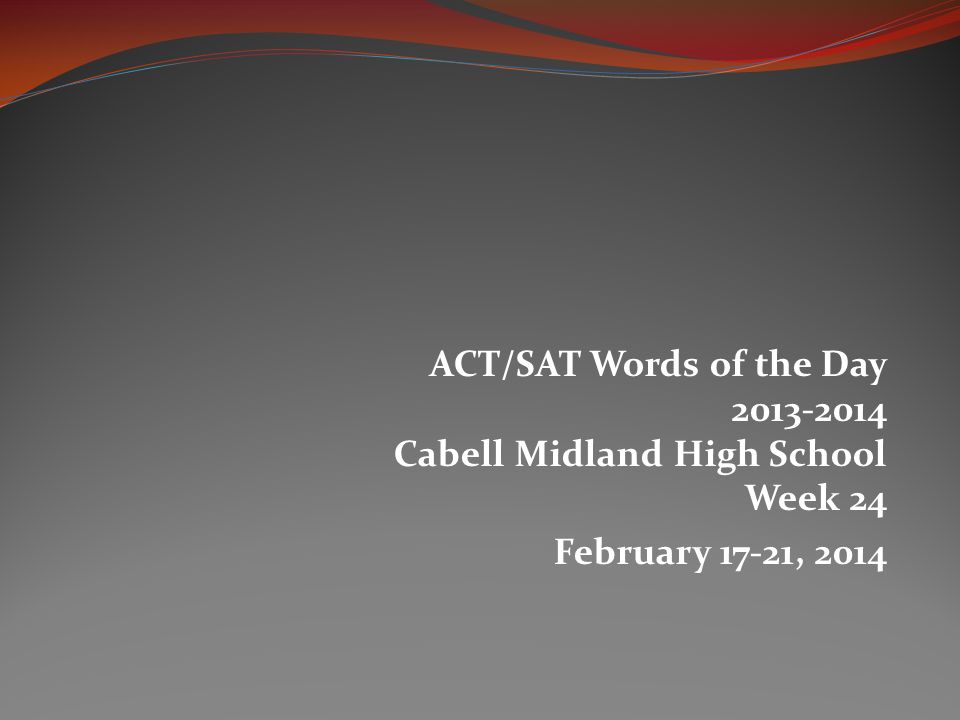 ACT/SAT Words of the Day
2013-2014
Cabell Midland High School
Week 24

February 17-21, 2014